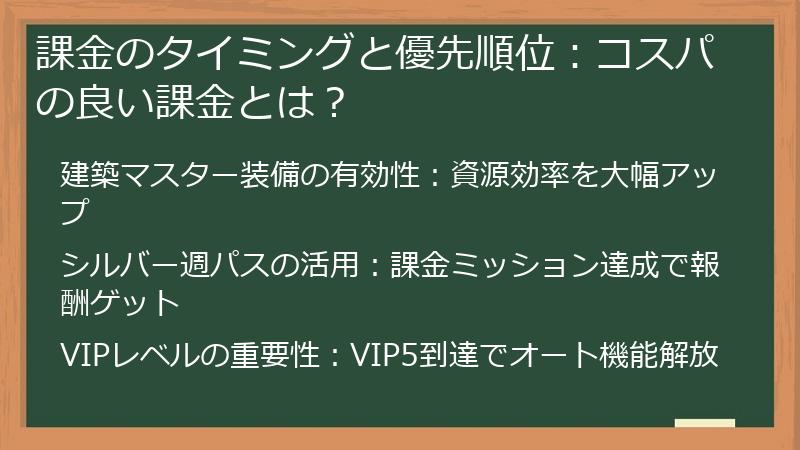 課金のタイミングと優先順位：コスパの良い課金とは？

建築マスター装備の有効性：資源効率を大幅アップ

シルバー週パスの活用：課金ミッション達成で報酬ゲット

VIPレベルの重要性：VIP5到達でオート機能解放